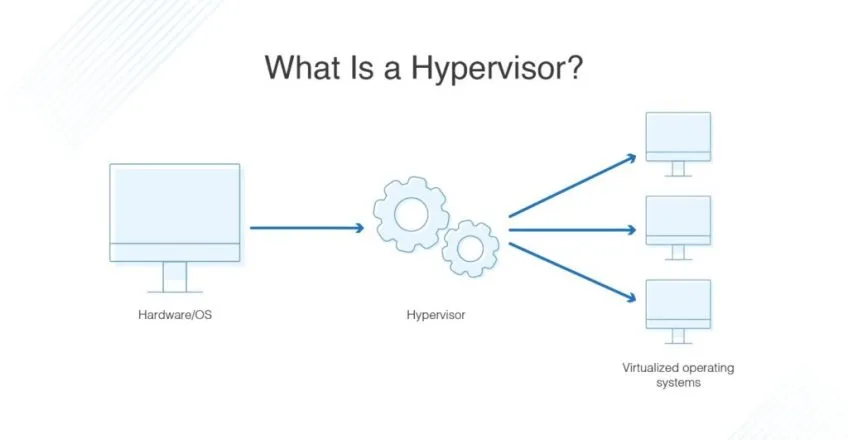 What Is a Hypervisor?

Hardware/OS

Hypervisor

Virtualized operating systems